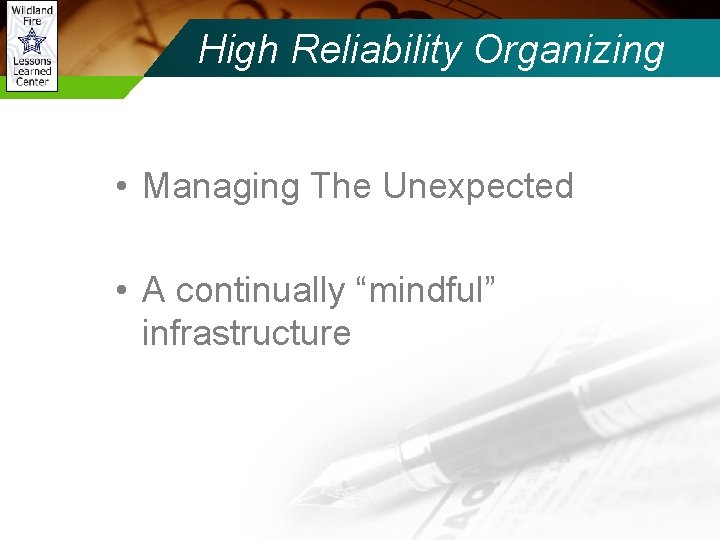 Wildland Fire Lessons Learned Center

High Reliability Organizing

• Managing The Unexpected

• A continually “mindful” infrastructure